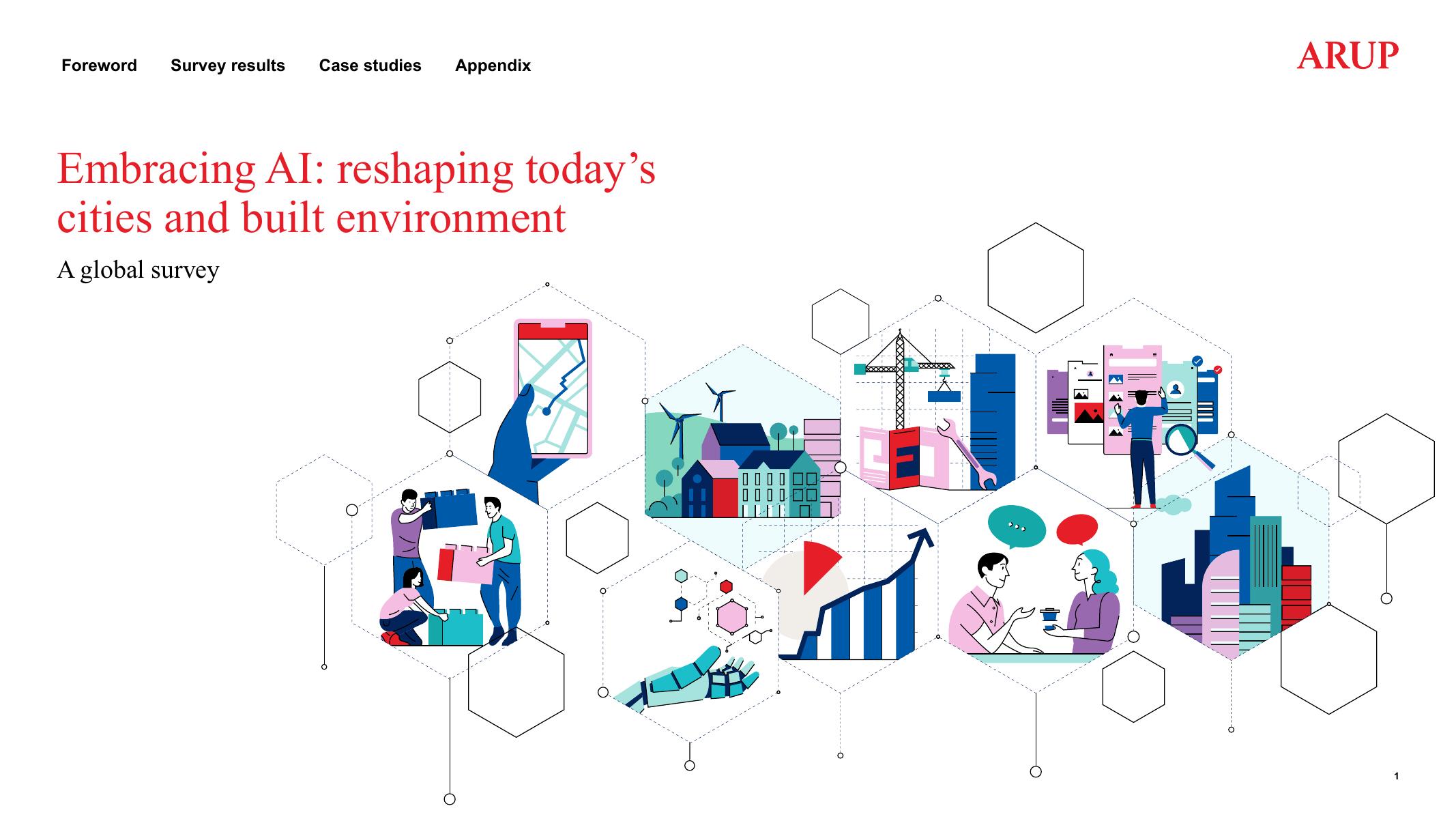 Foreword Survey results Case studies Appendix

ARUP

Embracing AI: reshaping today's cities and built environment

A global survey

1